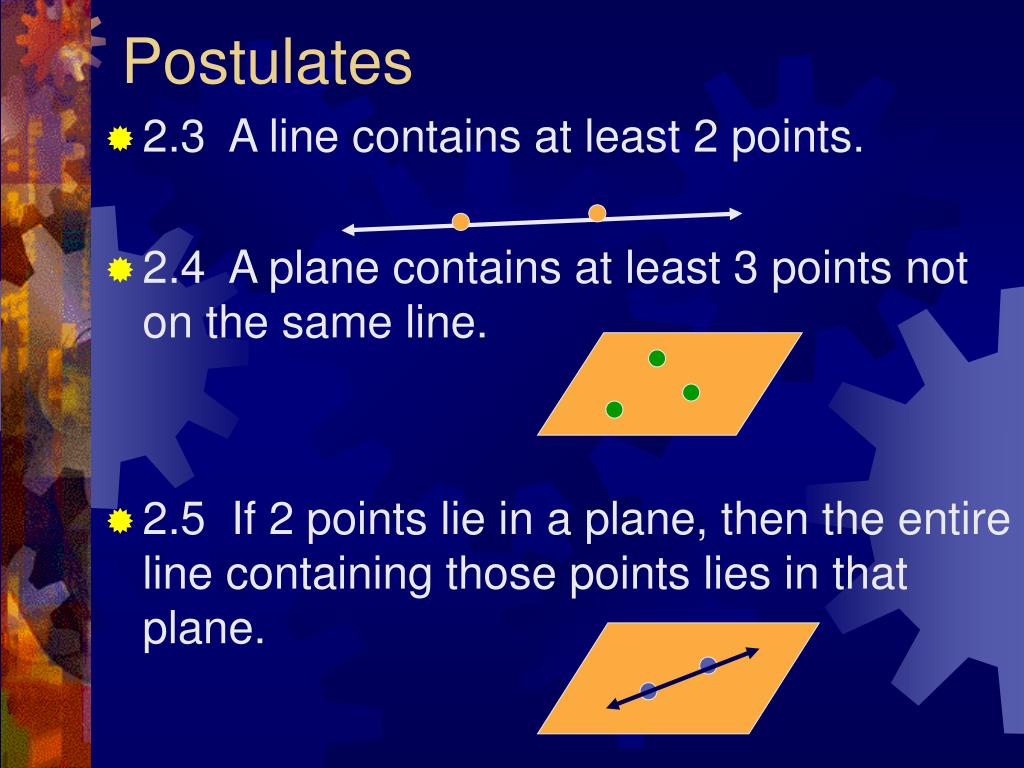 Postulates

2.3 A line contains at least 2 points.

2.4 A plane contains at least 3 points not on the same line.

2.5 If 2 points lie in a plane, then the entire line containing those points lies in that plane.